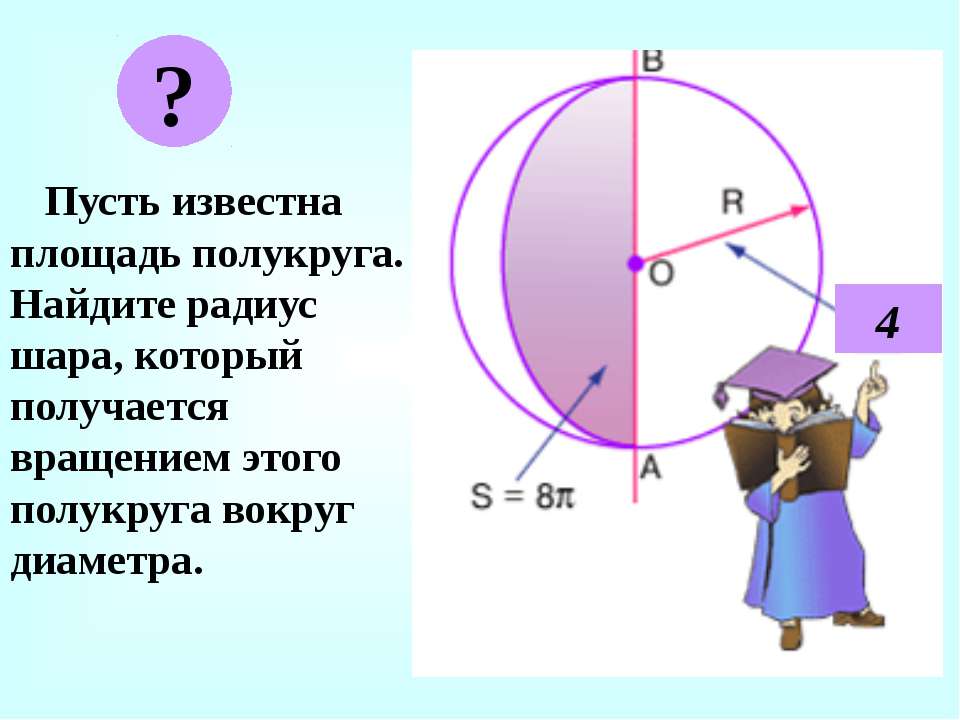 ?

Пусть известна площадь полукруга. Найдите радиус шара, который получается вращением этого полукруга вокруг диаметра.

B

R

O

4

A

$S = 8\pi$